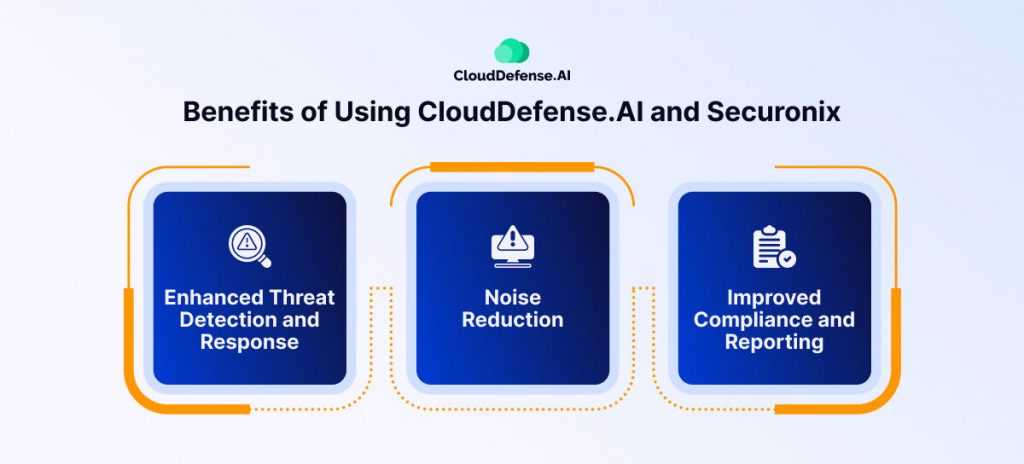 CloudDefense.AI

Benefits of Using CloudDefense.AI and Securonix

Enhanced Threat Detection and Response

Noise Reduction

Improved Compliance and Reporting